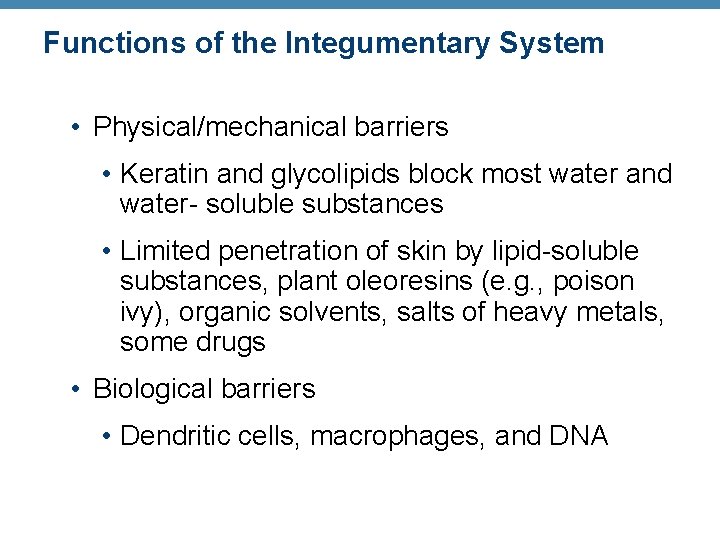 Functions of the Integumentary System

• Physical/mechanical barriers

• Keratin and glycolipids block most water and water- soluble substances

• Limited penetration of skin by lipid-soluble substances, plant oleoresins (e.g., poison ivy), organic solvents, salts of heavy metals, some drugs

• Biological barriers

• Dendritic cells, macrophages, and DNA